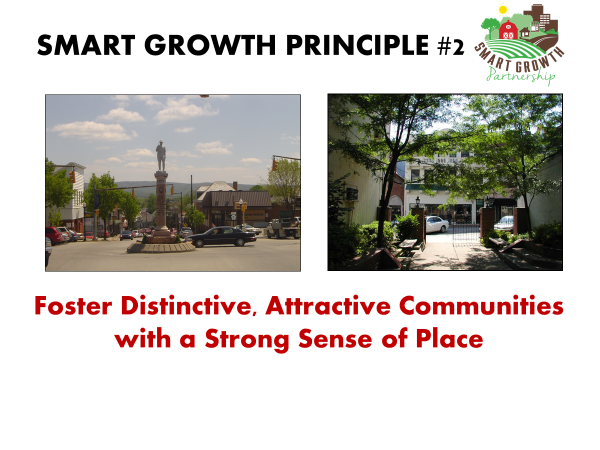 SMART GROWTH PRINCIPLE #2

SMART GROWTH
Partnership

Foster Distinctive, Attractive Communities with a Strong Sense of Place